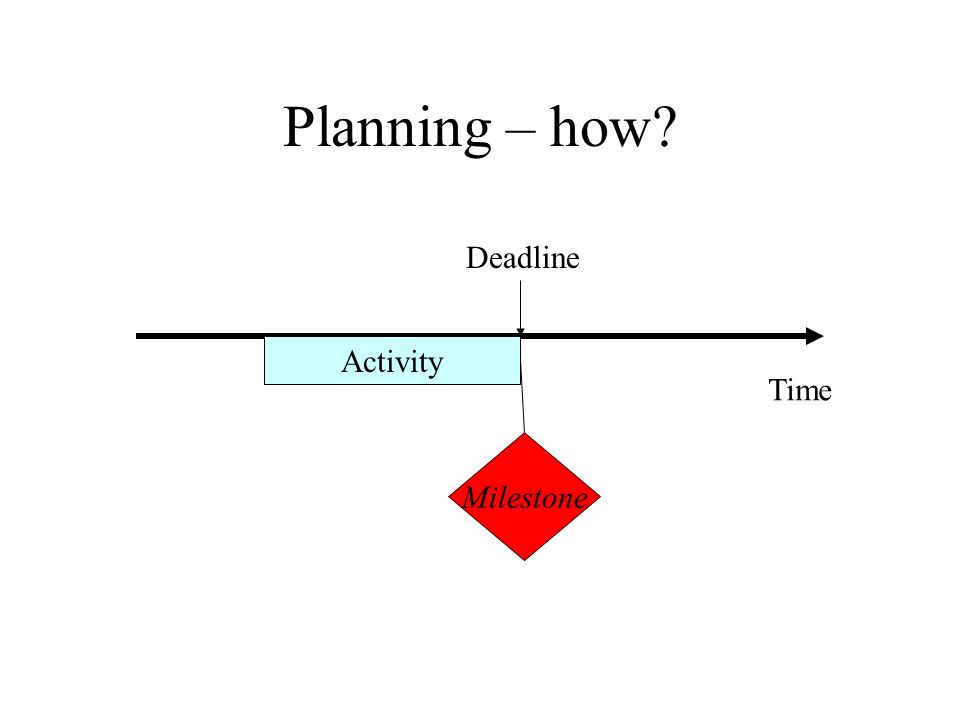 Planning – how?

Deadline

Activity

Time

Milestone